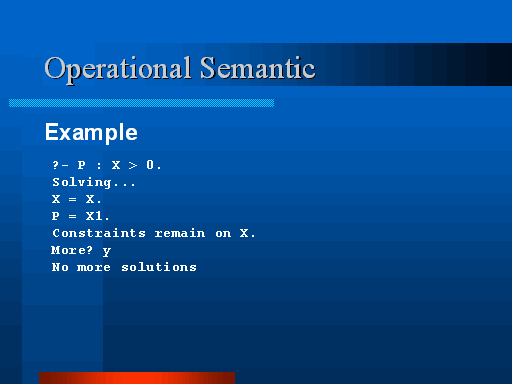 Operational Semantic

Example

?- P : X > 0.
Solving...
X = X.
P = X1.
Constraints remain on X.
More? y
No more solutions